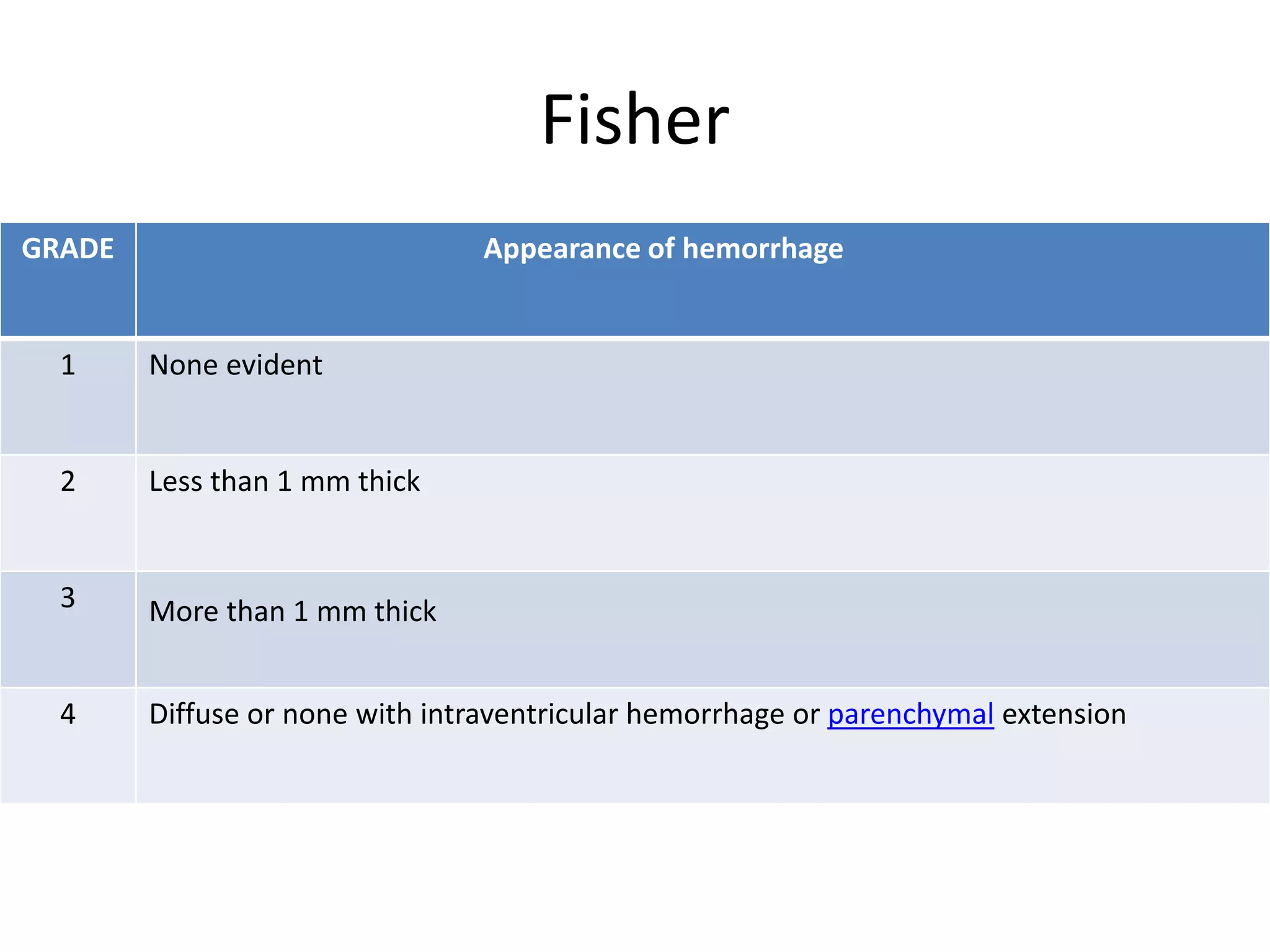 Fisher

| GRADE | Appearance of hemorrhage |
|---|---|
| 1 | None evident |
| 2 | Less than 1 mm thick |
| 3 | More than 1 mm thick |
| 4 | Diffuse or none with intraventricular hemorrhage or parenchymal extension |